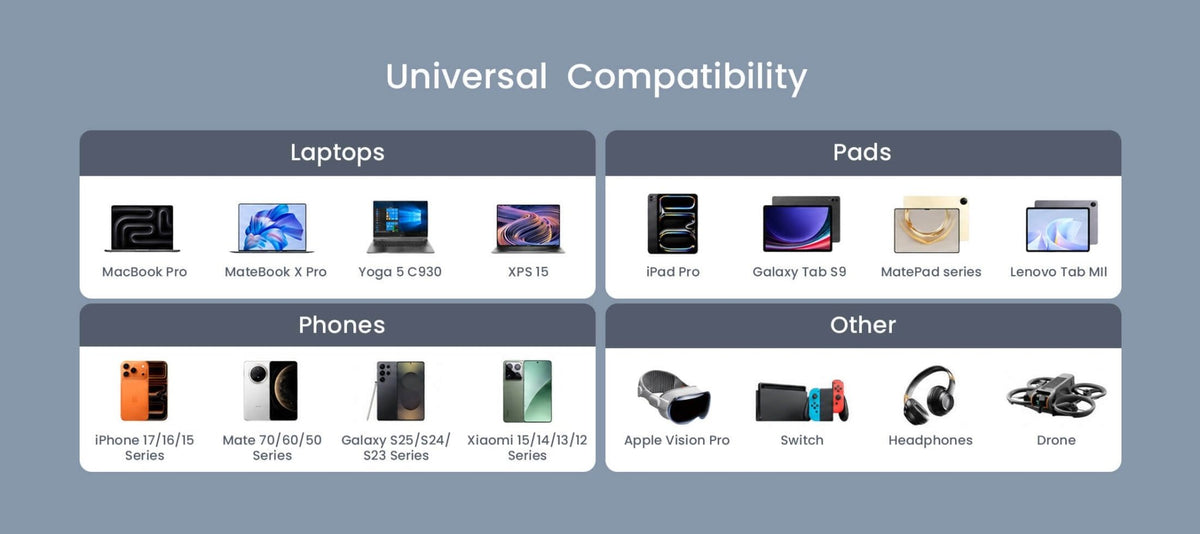 Universal Compatibility

Laptops

MacBook Pro

MateBook X Pro

Yoga 5 C930

XPS 15

Pads

iPad Pro

Galaxy Tab S9

MatePad series

Lenovo Tab MII

Phones

iPhone 17/16/15 Series

Mate 70/60/50 Series

Galaxy S25/S24/ S23 Series

Xiaomi 15/14/13/12 Series

Other

Apple Vision Pro

Switch

Headphones

Drone